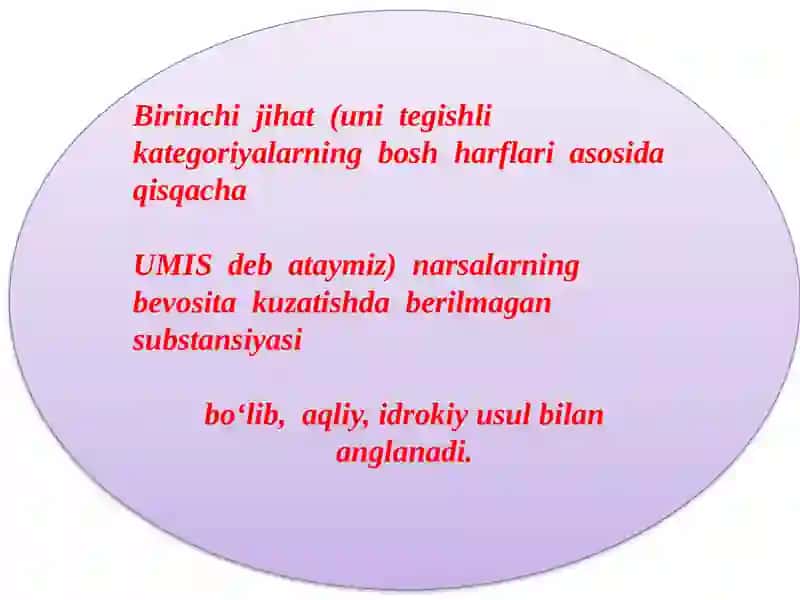 Birinchi jihat (uni tegishli kategoriyalarning bosh harflari asosida qisqacha

UMIS deb ataymiz) narsalarning bevosita kuzatishda berilmagan substansiyasi

bo‘lib, aqliy, idrokiy usul bilan anglanadi.